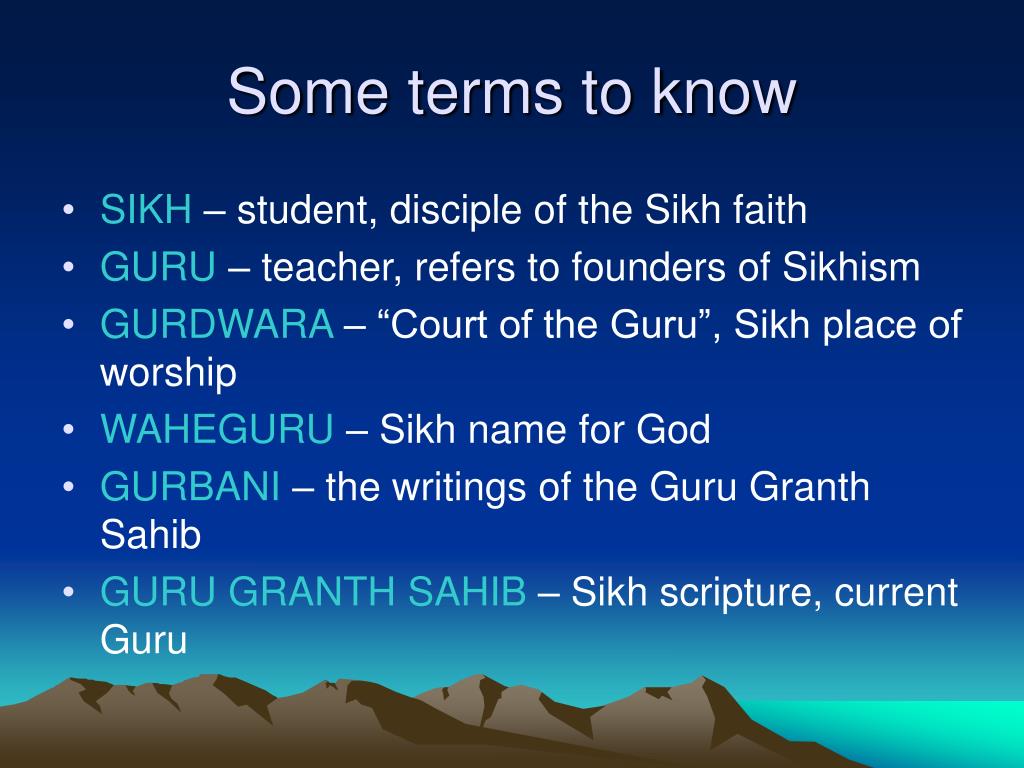 Some terms to know

• SIKH – student, disciple of the Sikh faith
• GURU – teacher, refers to founders of Sikhism
• GURDWARA – “Court of the Guru”, Sikh place of worship
• WAHEGURU – Sikh name for God
• GURBANI – the writings of the Guru Granth Sahib
• GURU GRANTH SAHIB – Sikh scripture, current Guru